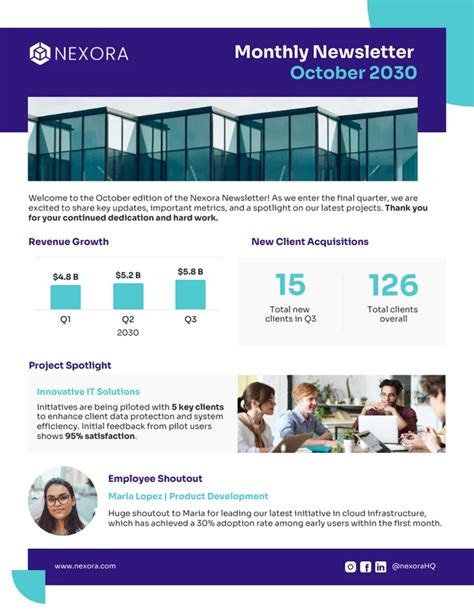 NEXORA

Monthly Newsletter
October 2030

Welcome to the October edition of the Nexora Newsletter! As we enter the final quarter, we are excited to share key updates, important metrics, and a spotlight on our latest projects. Thank you for your continued dedication and hard work.

Revenue Growth

$4.8 B
$5.2 B
$5.8 B
Q1
Q2
Q3
2030

New Client Acquisitions

15
Total new clients in Q3

126
Total clients overall

Project Spotlight

Innovative IT Solutions

Initiatives are being piloted with 5 key clients to enhance client data protection and system efficiency. Initial feedback from pilot users shows 95% satisfaction.

Employee Shoutout

Maria Lopez | Product Development

Huge shoutout to Maria for leading our latest initiative in cloud infrastructure, which has achieved a 30% adoption rate among early users within the first month.

www.nexora.com

@nexoraHQ